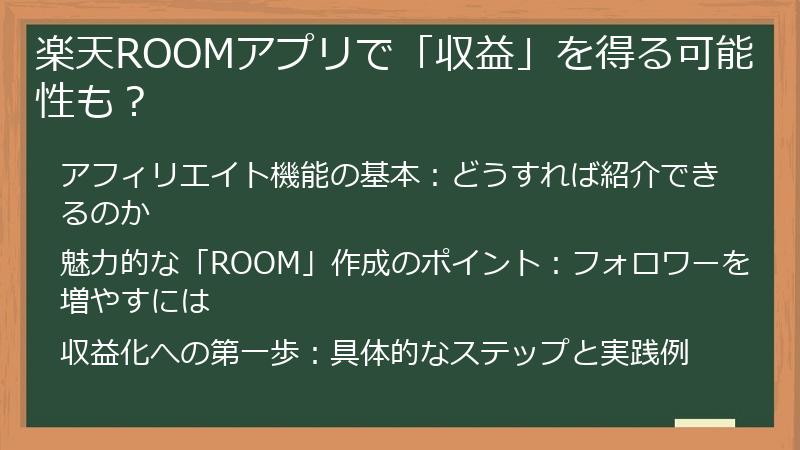 楽天ROOMアプリで「収益」を得る可能性も？

アフィリエイト機能の基本：どうすれば紹介できるのか

魅力的な「ROOM」作成のポイント：フォロワーを増やすには

収益化への第一歩：具体的なステップと実践例